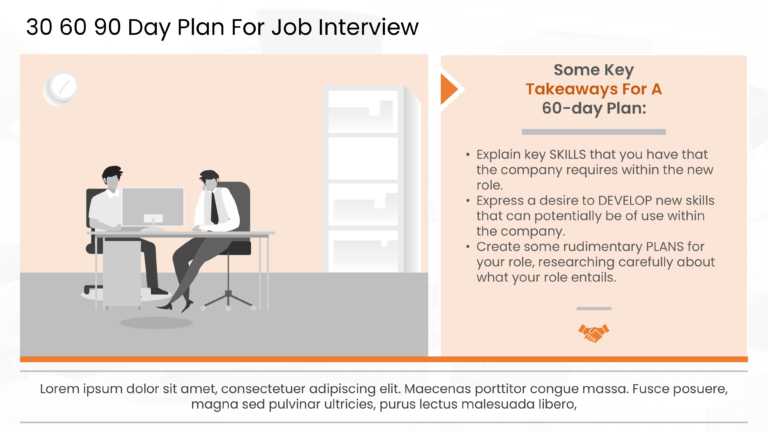 30 60 90 Day Plan For Job Interview

Some Key Takeaways For A 60-day Plan:

• Explain key SKILLS that you have that the company requires within the new role.
• Express a desire to DEVELOP new skills that can potentially be of use within the company.
• Create some rudimentary PLANS for your role, researching carefully about what your role entails.

Lorem ipsum dolor sit amet, consectetuer adipiscing elit. Maecenas porttitor congue massa. Fusce posuere, magna sed pulvinar ultricies, purus lectus malesuada libero,